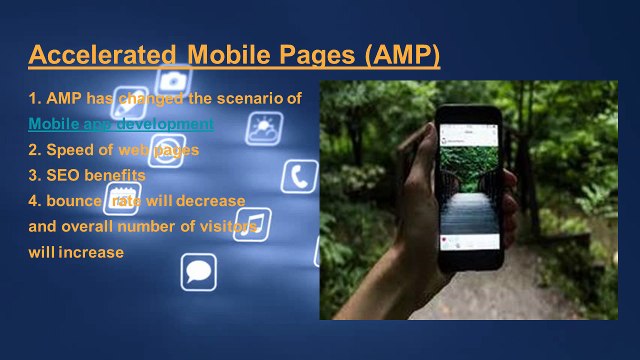 Accelerated Mobile Pages (AMP)

1. AMP has changed the scenario of Mobile app development
2. Speed of web pages
3. SEO benefits
4. bounce rate will decrease and overall number of visitors will increase